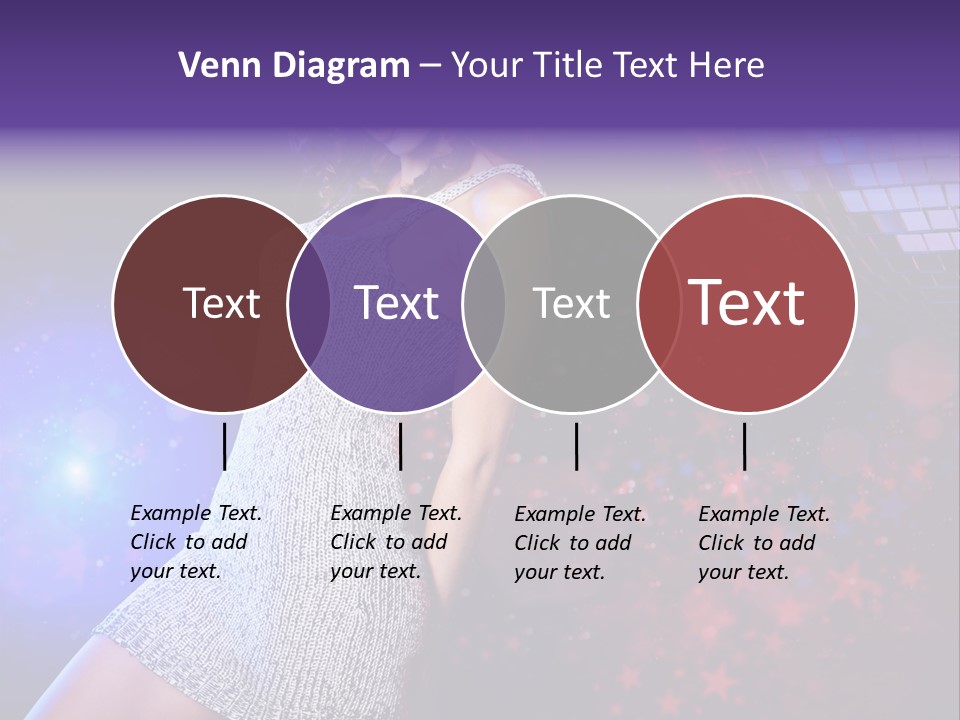 Venn Diagram – Your Title Text Here

Text

Text

Text

Text

Example Text. Click to add your text.

Example Text. Click to add your text.

Example Text. Click to add your text.

Example Text. Click to add your text.